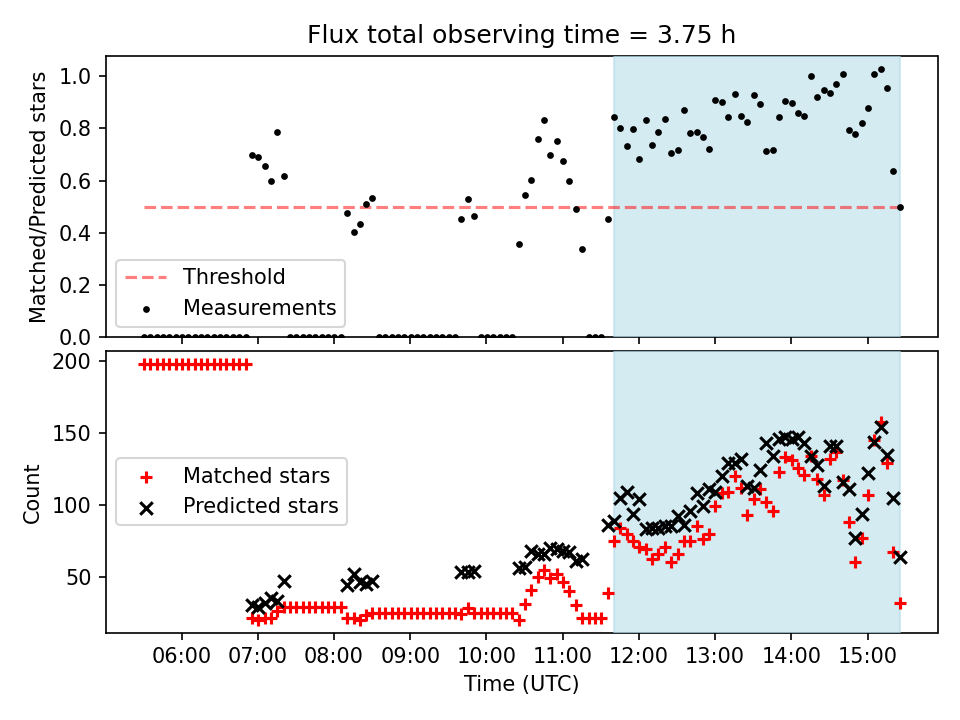 Flux total observing time = 3.75 h

Matched/Predicted stars

1.0
0.8
0.6
0.4
0.2
0.0

Threshold
Measurements

Count

200
150
100
50

Matched stars
Predicted stars

06:00 07:00 08:00 09:00 10:00 11:00 12:00 13:00 14:00 15:00

Time (UTC)